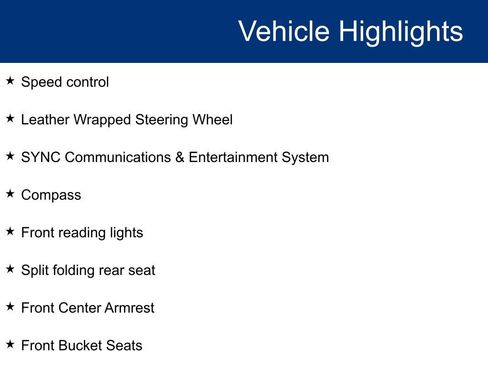 Vehicle Highlights

★ Speed control

★ Leather Wrapped Steering Wheel

★ SYNC Communications & Entertainment System

★ Compass

★ Front reading lights

★ Split folding rear seat

★ Front Center Armrest

★ Front Bucket Seats